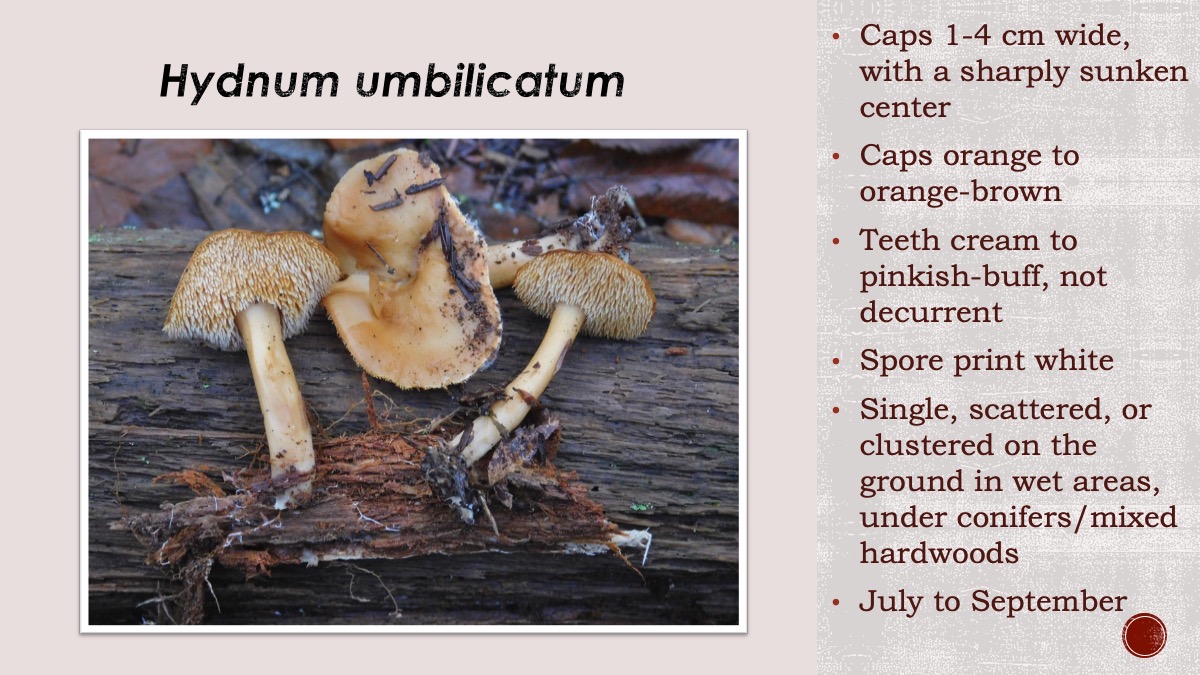 Hydnum umbilicatum

• Caps 1-4 cm wide, with a sharply sunken center
• Caps orange to orange-brown
• Teeth cream to pinkish-buff, not decurrent
• Spore print white
• Single, scattered, or clustered on the ground in wet areas, under conifers/mixed hardwoods
• July to September